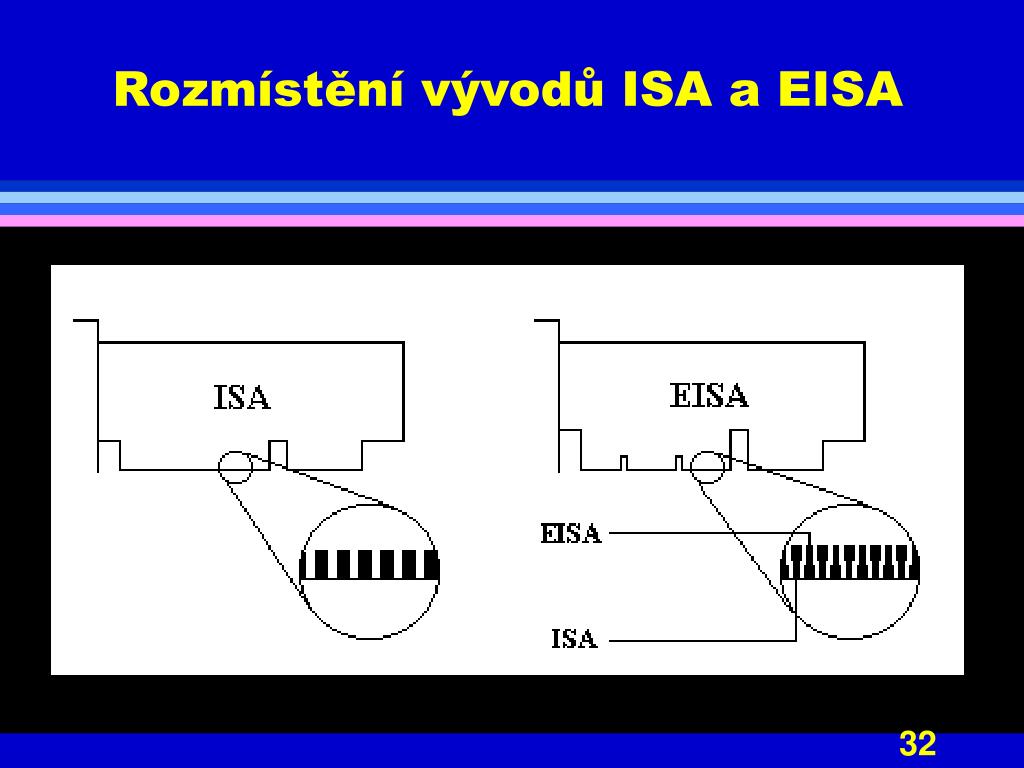 Rozmístění vývodů ISA a EISA

ISA

EISA

EISA

ISA

32